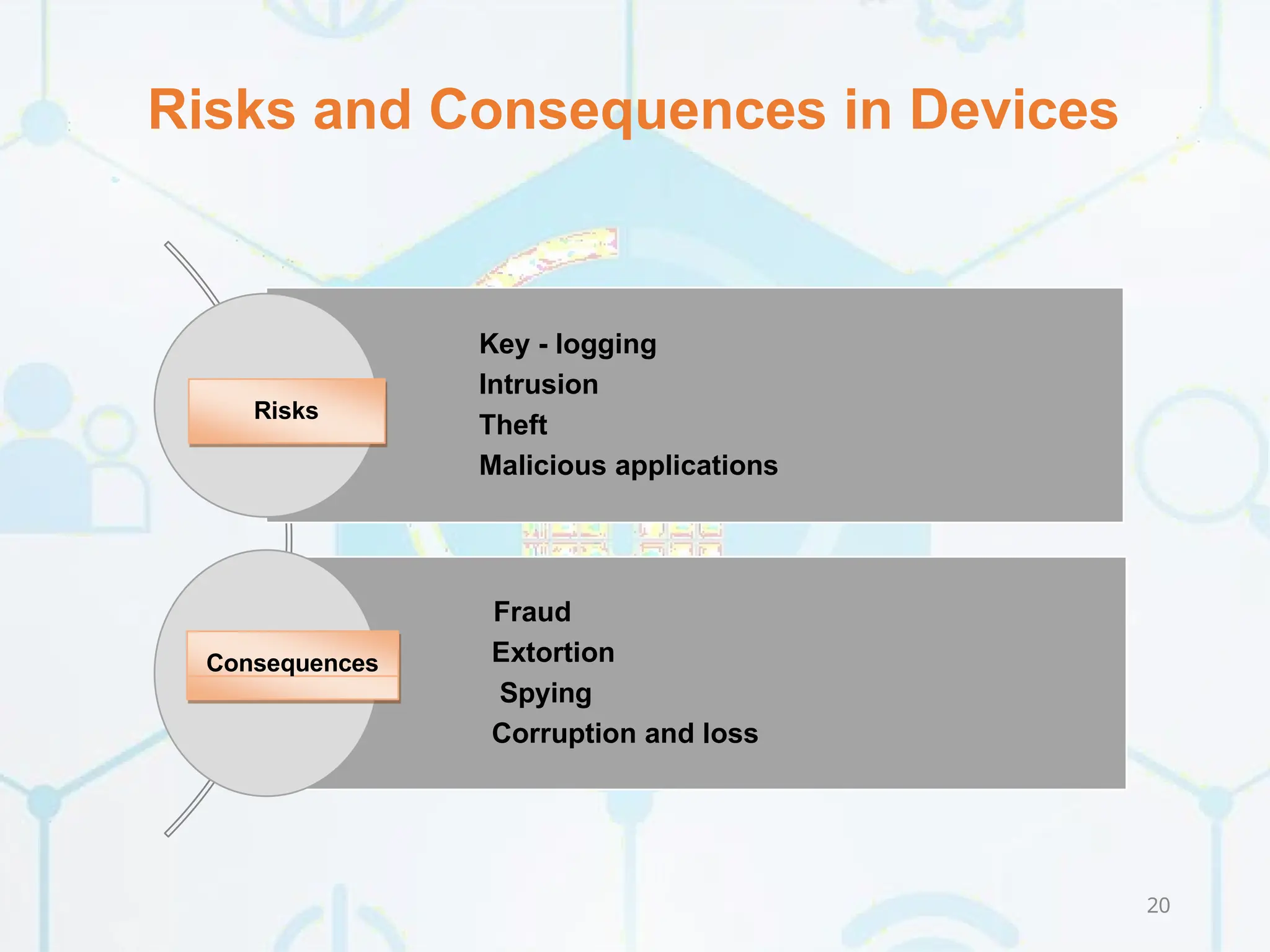 Risks and Consequences in Devices

Risks

Key - logging
Intrusion
Theft
Malicious applications

Consequences

Fraud
Extortion
Spying
Corruption and loss

20